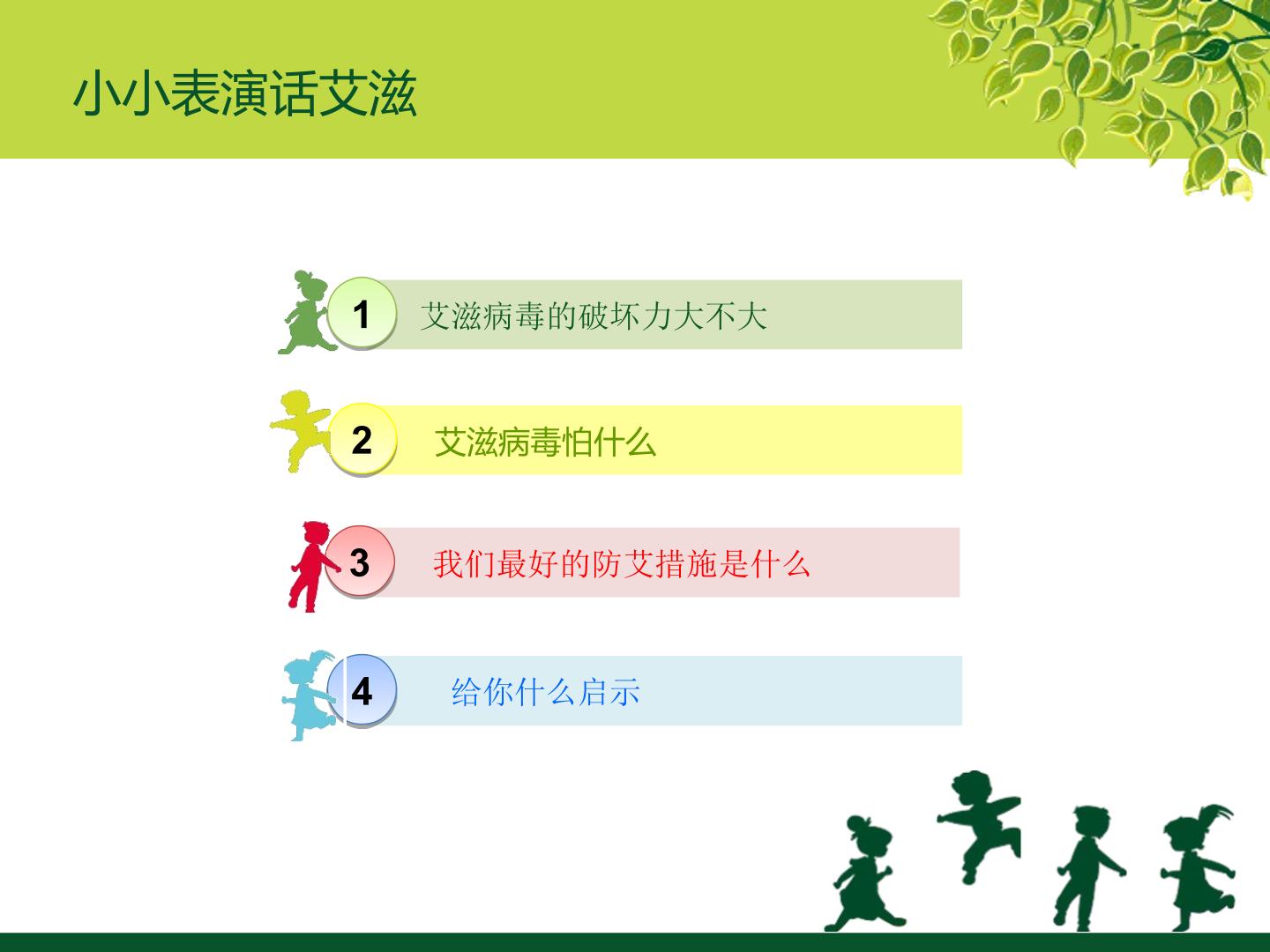 小小表演话艾滋

1 艾滋病毒的破坏力大不大

2 艾滋病毒怕什么

3 我们最好的防艾措施是什么

4 给你什么启示